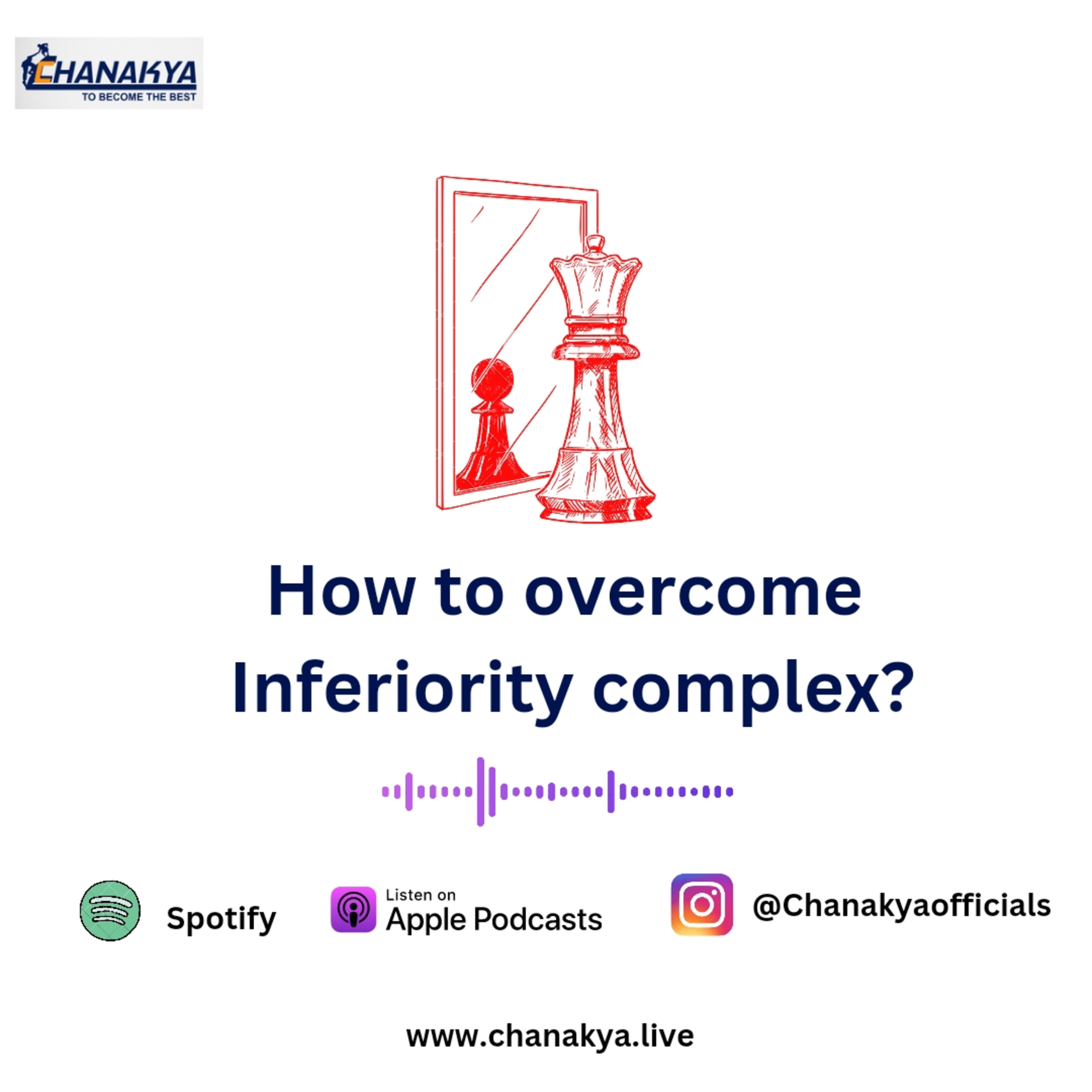 CHANAKYA
TO BECOME THE BEST

How to overcome Inferiority complex?

Spotify

Listen on
Apple Podcasts

@Chanakyaofficials

www.chanakya.live